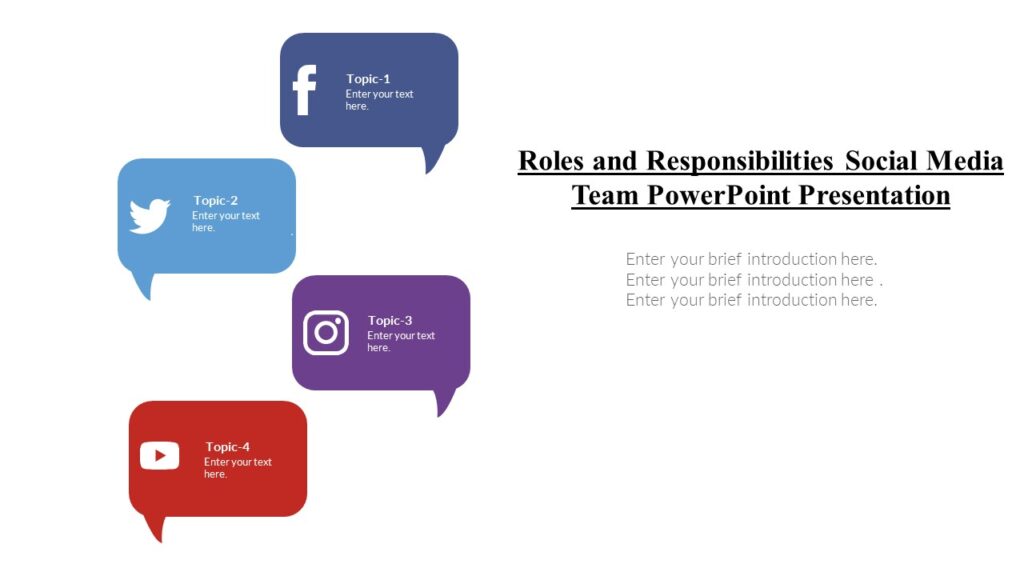 Topic-1
Enter your text here.

Topic-2
Enter your text here.

Topic-3
Enter your text here.

Topic-4
Enter your text here.

Roles and Responsibilities Social Media Team PowerPoint Presentation

Enter your brief introduction here.
Enter your brief introduction here .
Enter your brief introduction here.